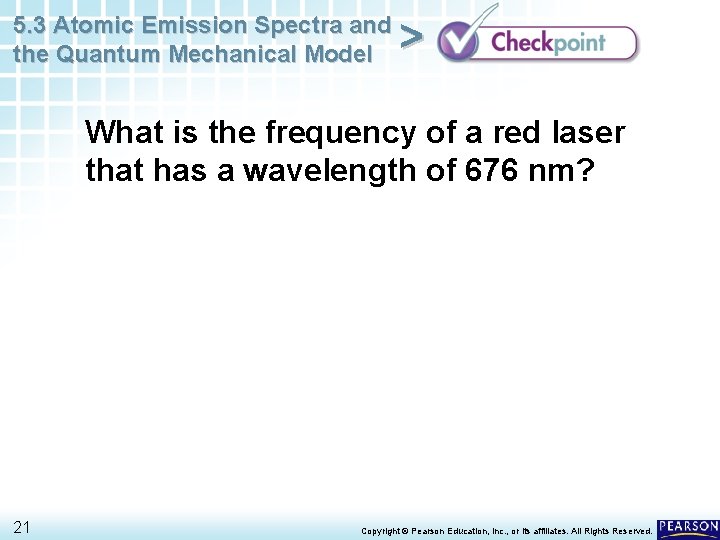 5.3 Atomic Emission Spectra and the Quantum Mechanical Model > Checkpoint

What is the frequency of a red laser that has a wavelength of 676 nm?

21

Copyright © Pearson Education, Inc., or its affiliates. All Rights Reserved.

PEARSON